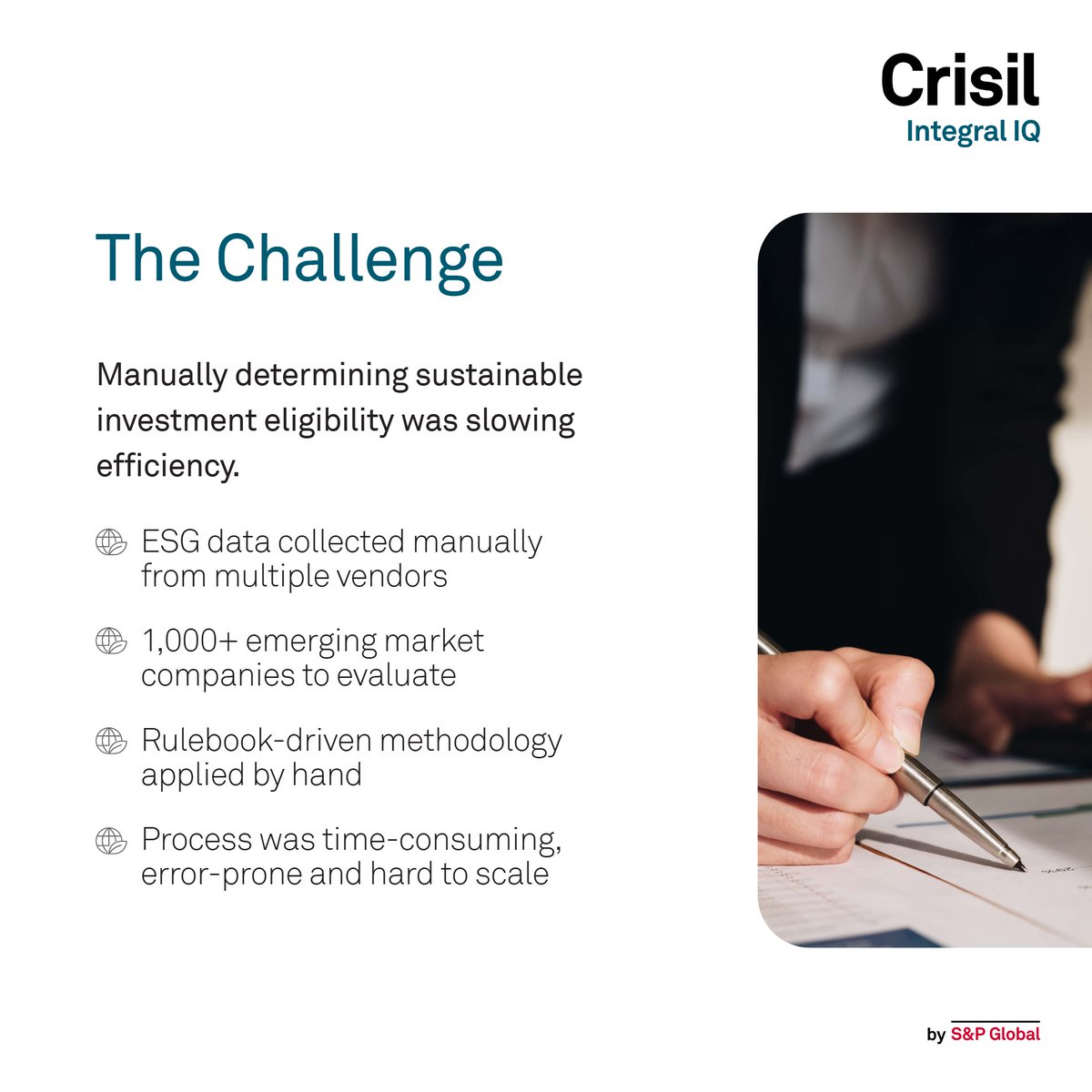 Crisil
Integral IQ

The Challenge

Manually determining sustainable investment eligibility was slowing efficiency.

ESG data collected manually from multiple vendors

1,000+ emerging market companies to evaluate

Rulebook-driven methodology applied by hand

Process was time-consuming, error-prone and hard to scale

by S&P Global